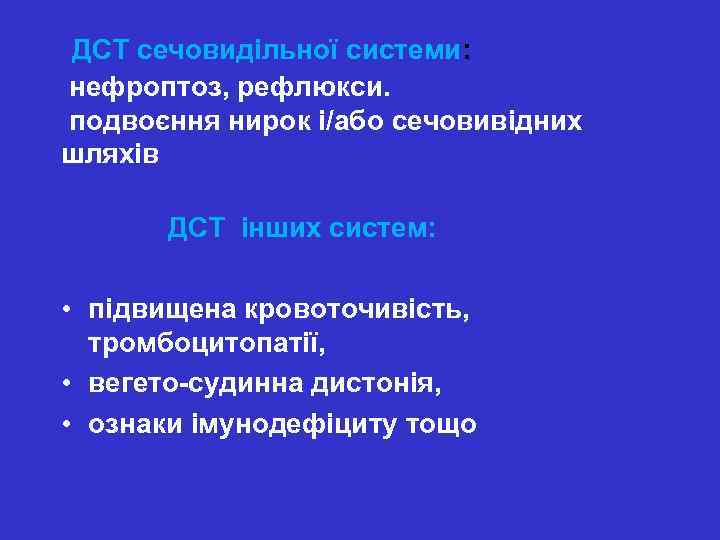 ДСТ сечовидільної системи:
нефроптоз, рефлюкси.
подвоєння нирок і/або сечовивідних шляхів

ДСТ інших систем:

• підвищена кровоточивість, тромбоцитопатії,
• вегето-судинна дистонія,
• ознаки імунодефіциту тощо